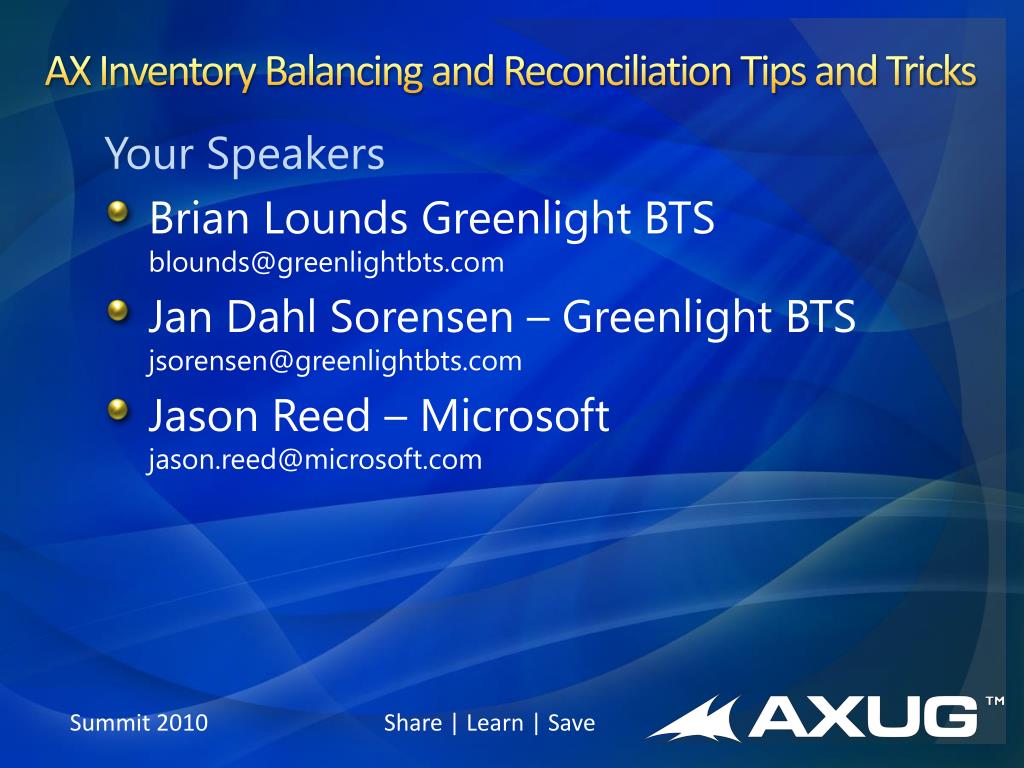 AX Inventory Balancing and Reconciliation Tips and Tricks

Your Speakers

Brian Lounds Greenlight BTS
blounds@greenlightbts.com

Jan Dahl Sorensen – Greenlight BTS
jsorensen@greenlightbts.com

Jason Reed – Microsoft
jason.reed@microsoft.com

Summit 2010

Share | Learn | Save

AXUG™